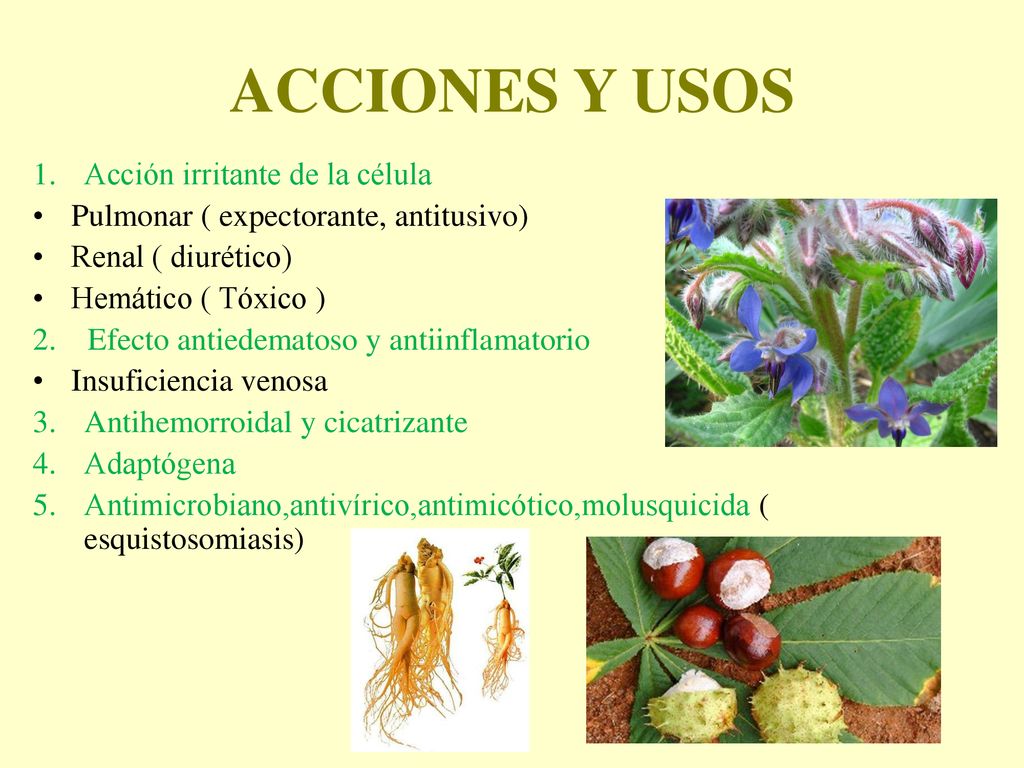 ACCIONES Y USOS

1. Acción irritante de la célula
• Pulmonar ( expectorante, antitusivo)
• Renal ( diurético)
• Hemático ( Tóxico )
2. Efecto antiedematoso y antiinflamatorio
• Insuficiencia venosa
3. Antihemorroidal y cicatrizante
4. Adaptógena
5. Antimicrobiano,antivírico,antimicótico,molusquicida ( esquistosomiasis)